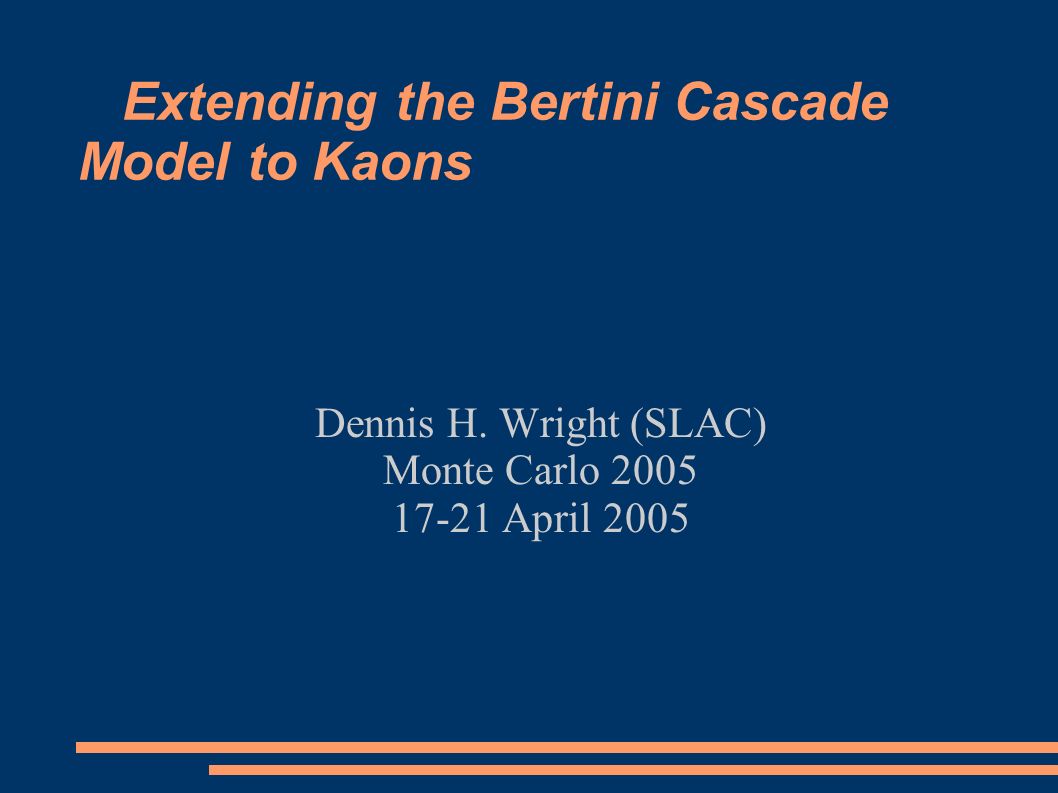 Extending the Bertini Cascade Model to Kaons

Dennis H. Wright (SLAC)
Monte Carlo 2005
17-21 April 2005